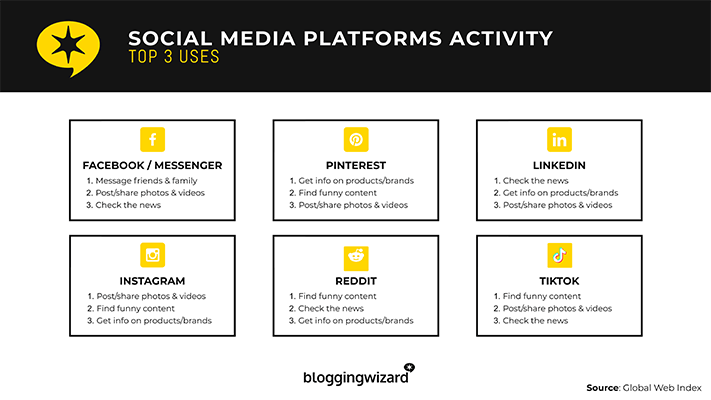 SOCIAL MEDIA PLATFORMS ACTIVITY
TOP 3 USES

FACEBOOK / MESSENGER
1. Message friends & family
2. Post/share photos & videos
3. Check the news

PINTEREST
1. Get info on products/brands
2. Find funny content
3. Post/share photos & videos

LINKEDIN
1. Check the news
2. Get info on products/brands
3. Post/share photos & videos

INSTAGRAM
1. Post/share photos & videos
2. Find funny content
3. Get info on products/brands

REDDIT
1. Find funny content
2. Check the news
3. Get info on products/brands

TIKTOK
1. Find funny content
2. Post/share photos & videos
3. Check the news

bloggingwizard

Source: Global Web Index